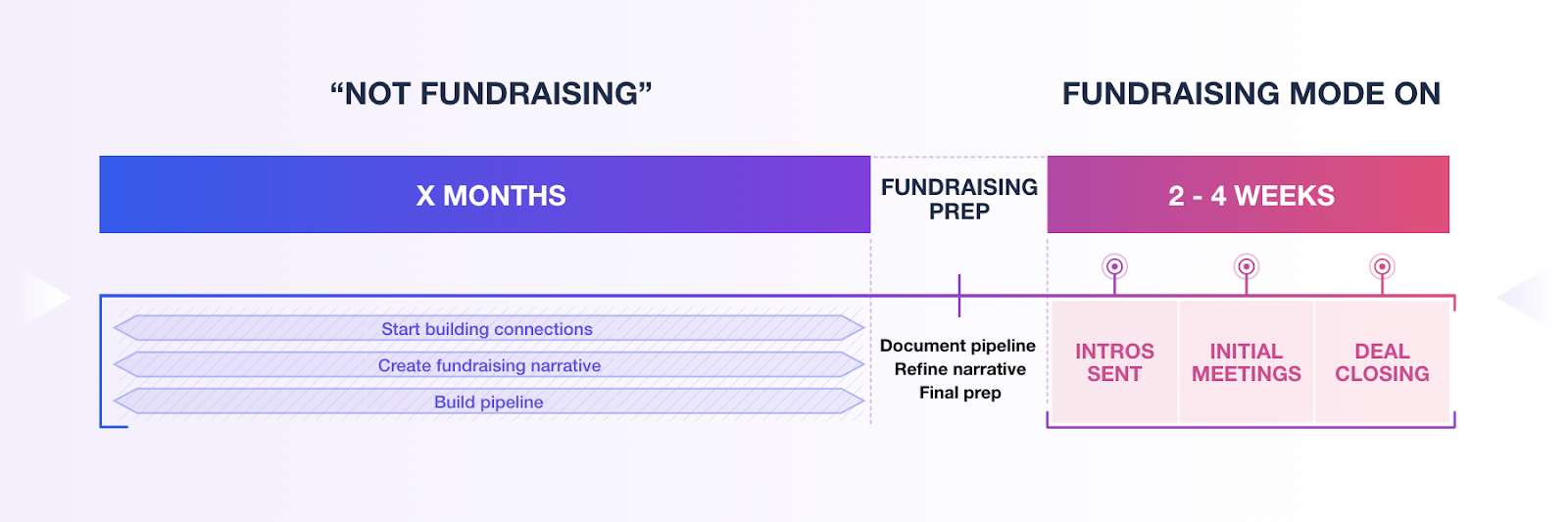 “NOT FUNDRAISING”

FUNDRAISING MODE ON

X MONTHS

FUNDRAISING PREP

2 - 4 WEEKS

Start building connections

Create fundraising narrative

Build pipeline

Document pipeline
Refine narrative
Final prep

INTROS SENT

INITIAL MEETINGS

DEAL CLOSING